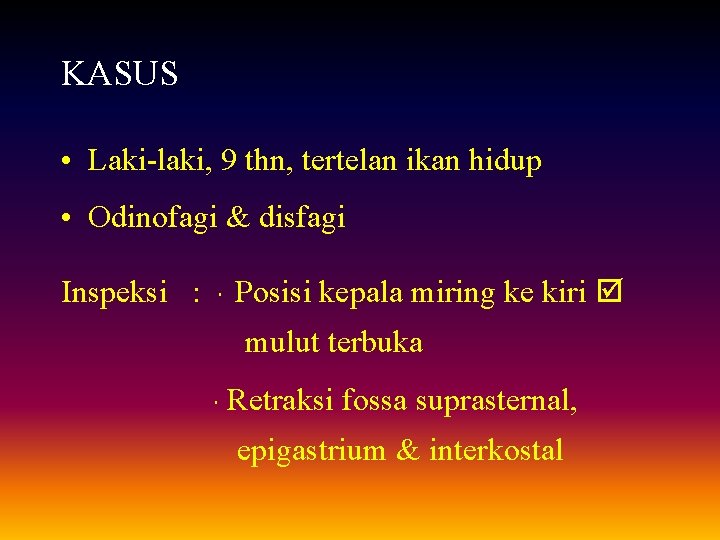 KASUS

• Laki-laki, 9 thn, tertelan ikan hidup

• Odinofagi & disfagi

Inspeksi : · Posisi kepala miring ke kiri ☑ mulut terbuka

· Retraksi fossa suprasternal, epigastrium & interkostal